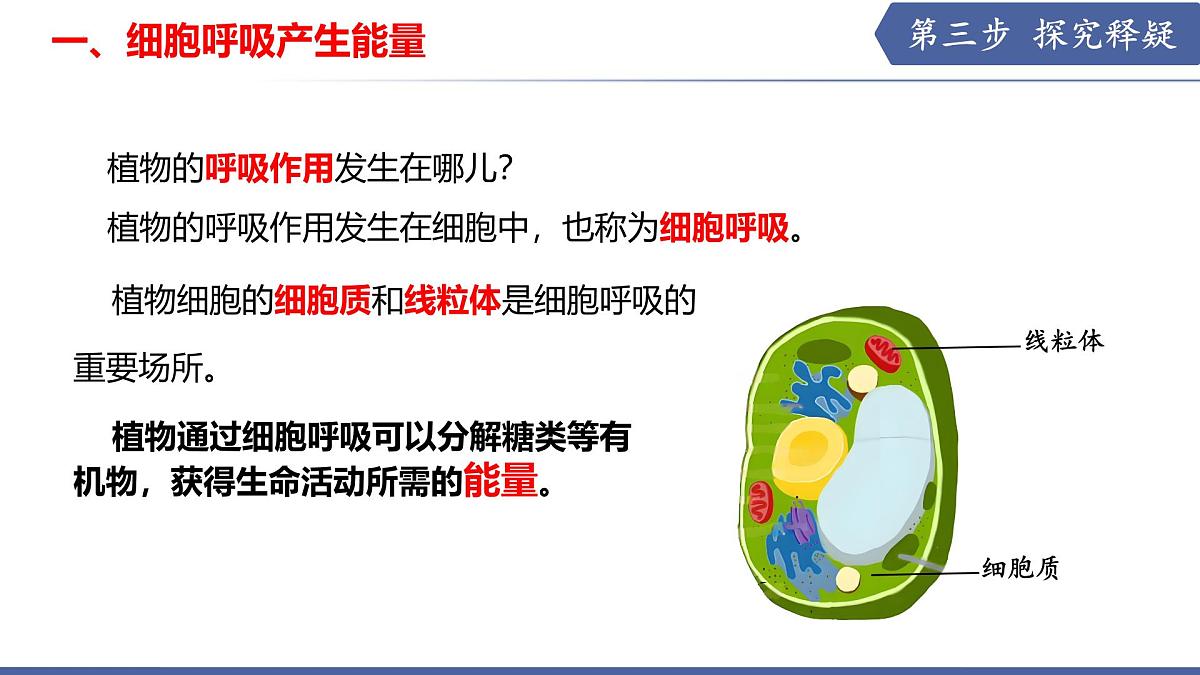 一、细胞呼吸产生能量

第三步 探究释疑

植物的呼吸作用发生在哪儿?

植物的呼吸作用发生在细胞中，也称为细胞呼吸。

植物细胞的细胞质和线粒体是细胞呼吸的重要场所。

植物通过细胞呼吸可以分解糖类等有机物，获得生命活动所需的能量。

线粒体

细胞质